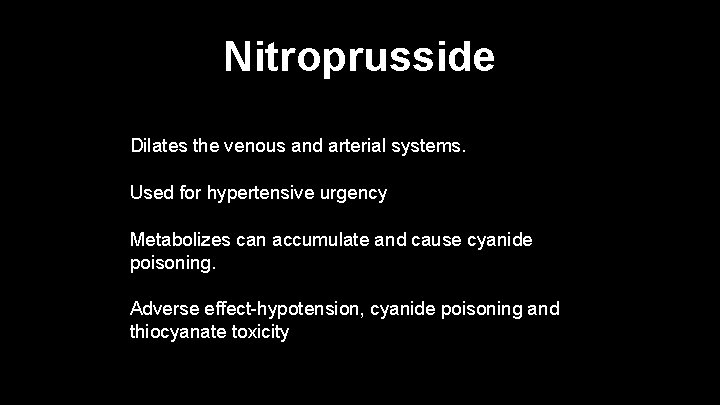 Nitroprusside

Dilates the venous and arterial systems.

Used for hypertensive urgency

Metabolizes can accumulate and cause cyanide poisoning.

Adverse effect-hypotension, cyanide poisoning and thiocyanate toxicity